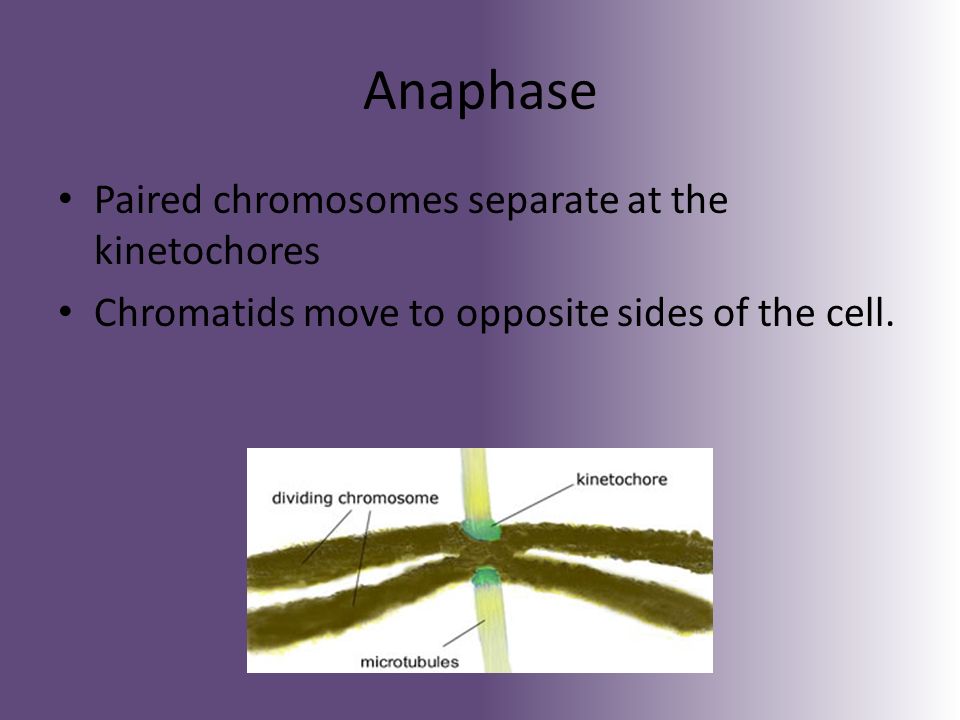 Anaphase

• Paired chromosomes separate at the kinetochores
• Chromatids move to opposite sides of the cell.

dividing chromosome
kinetochore
microtubules